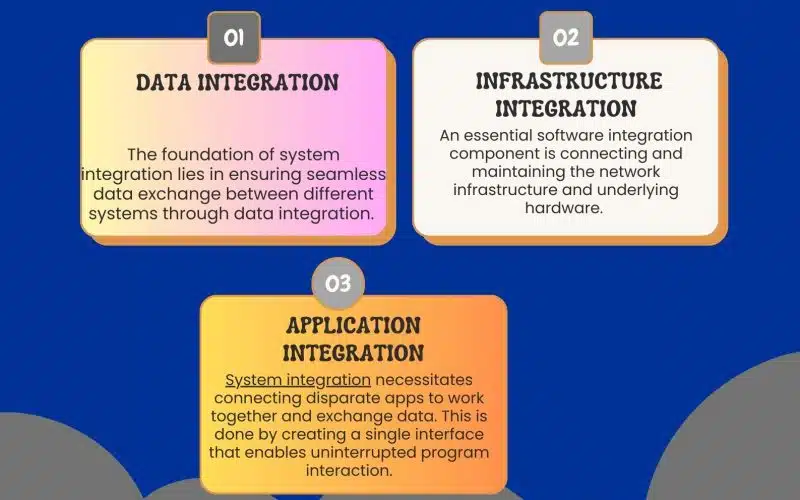 01

DATA INTEGRATION

The foundation of system integration lies in ensuring seamless data exchange between different systems through data integration.

02

INFRASTRUCTURE INTEGRATION

An essential software integration component is connecting and maintaining the network infrastructure and underlying hardware.

03

APPLICATION INTEGRATION

System integration necessitates connecting disparate apps to work together and exchange data. This is done by creating a single interface that enables uninterrupted program interaction.